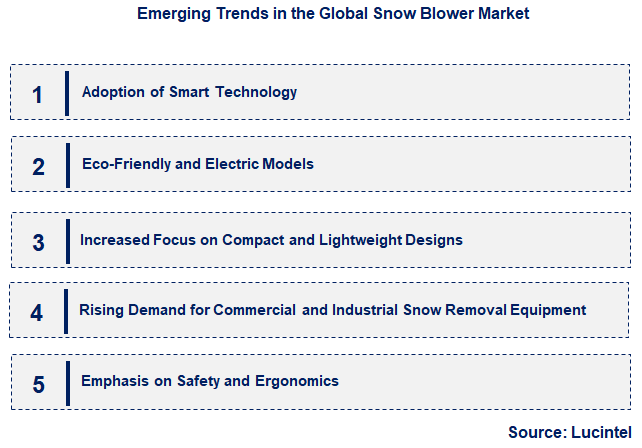 Emerging Trends in the Global Snow Blower Market

1 Adoption of Smart Technology

2 Eco-Friendly and Electric Models

3 Increased Focus on Compact and Lightweight Designs

4 Rising Demand for Commercial and Industrial Snow Removal Equipment

5 Emphasis on Safety and Ergonomics

Source: Lucintel